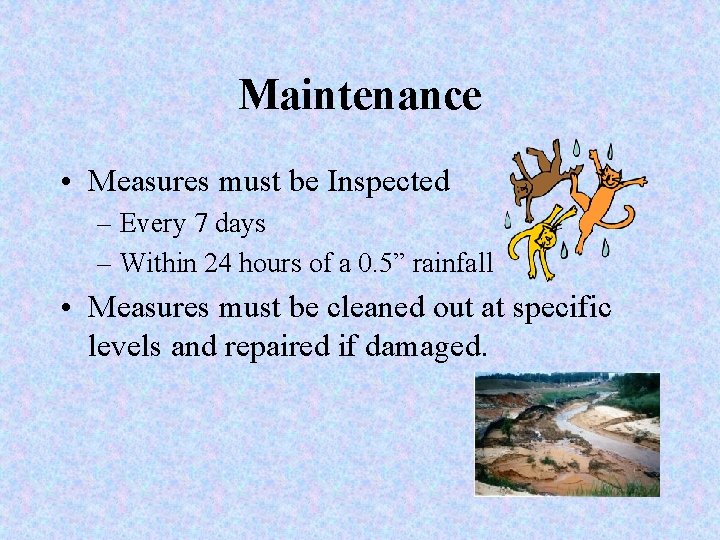 Maintenance

• Measures must be Inspected
– Every 7 days
– Within 24 hours of a 0.5” rainfall

• Measures must be cleaned out at specific levels and repaired if damaged.